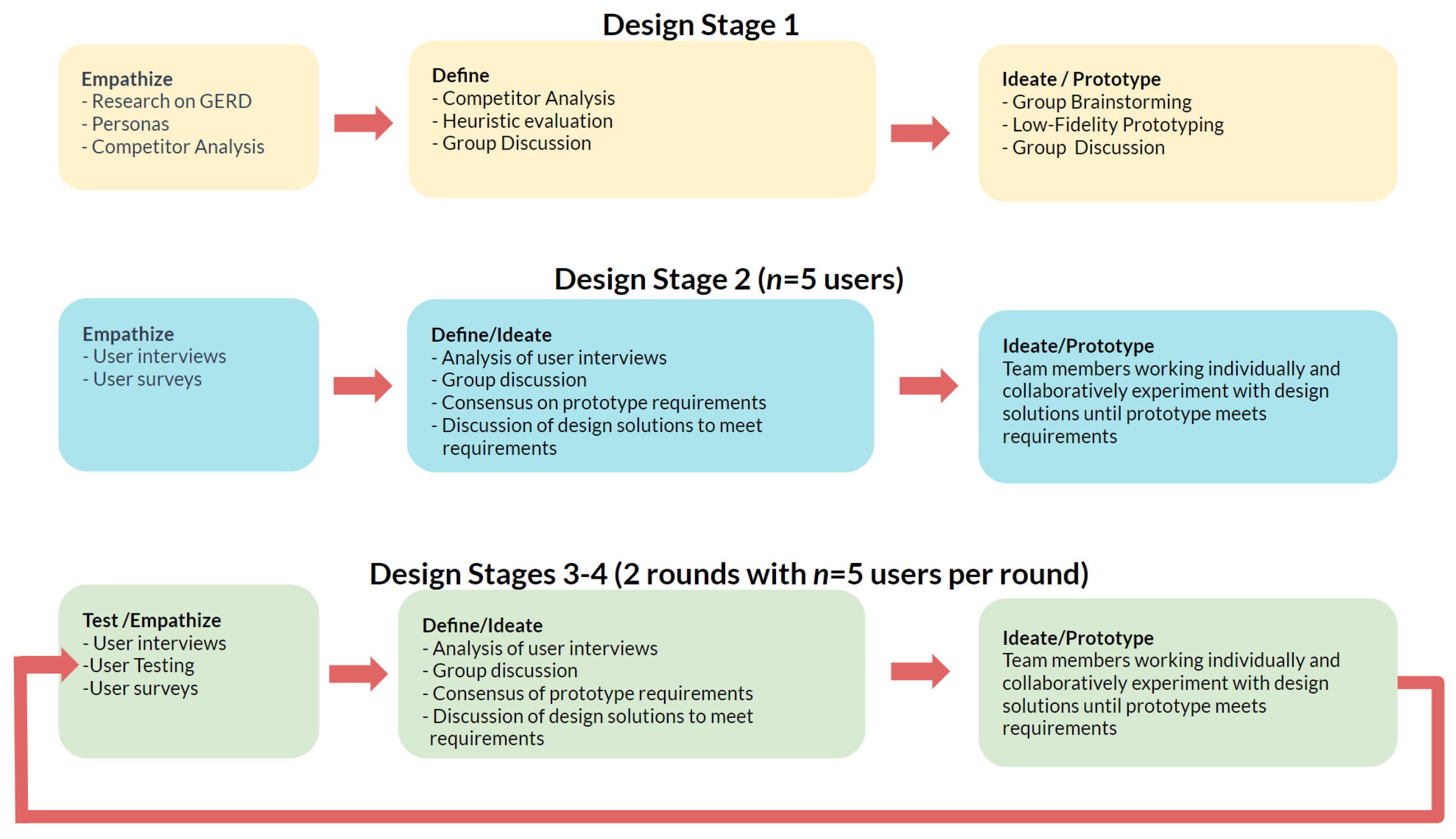 Design Stage 1

Empathize
- Research on GERD
- Personas
- Competitor Analysis

Define
- Competitor Analysis
- Heuristic evaluation
- Group Discussion

Ideate / Prototype
- Group Brainstorming
- Low-Fidelity Prototyping
- Group Discussion

Design Stage 2 ($n$=5 users)

Empathize
- User interviews
- User surveys

Define/Ideate
- Analysis of user interviews
- Group discussion
- Consensus on prototype requirements
- Discussion of design solutions to meet requirements

Ideate/Prototype
Team members working individually and collaboratively experiment with design solutions until prototype meets requirements

Design Stages 3-4 (2 rounds with $n$=5 users per round)

Test /Empathize
- User interviews
-User Testing
-User surveys

Define/Ideate
- Analysis of user interviews
- Group discussion
- Consensus of prototype requirements
- Discussion of design solutions to meet requirements

Ideate/Prototype
Team members working individually and collaboratively experiment with design solutions until prototype meets requirements